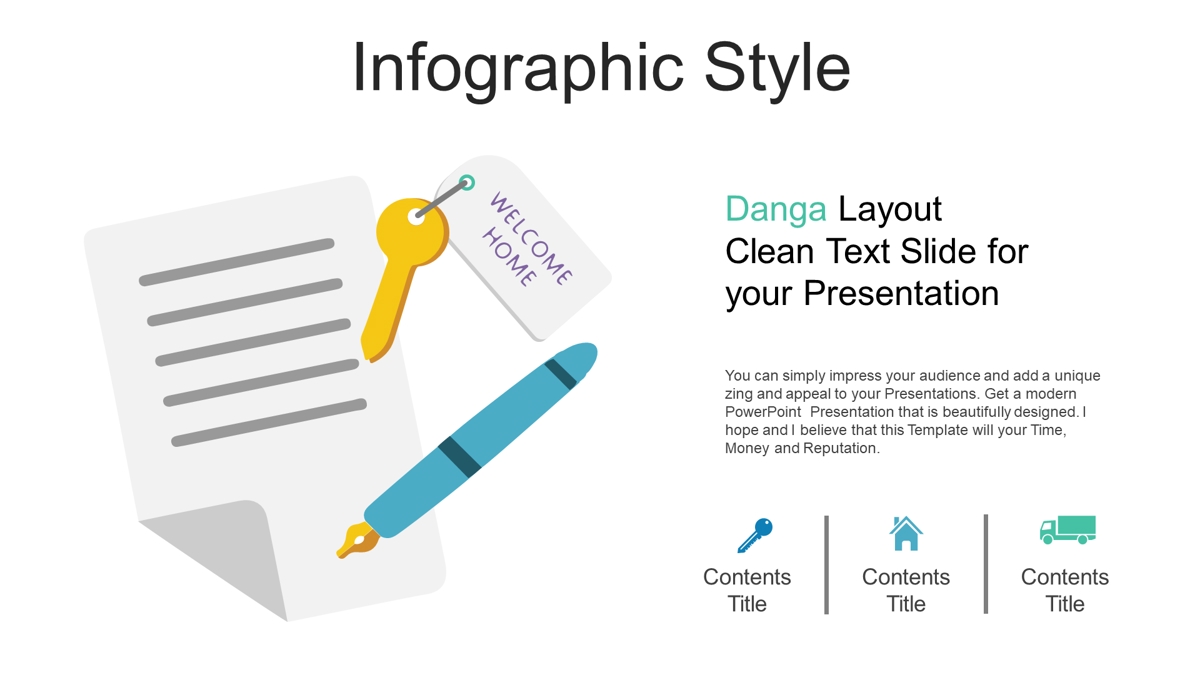 Infographic Style

WELCOME HOME

Danga Layout
Clean Text Slide for your Presentation

You can simply impress your audience and add a unique zing and appeal to your Presentations. Get a modern PowerPoint Presentation that is beautifully designed. I hope and I believe that this Template will your Time, Money and Reputation.

Contents Title

Contents Title

Contents Title